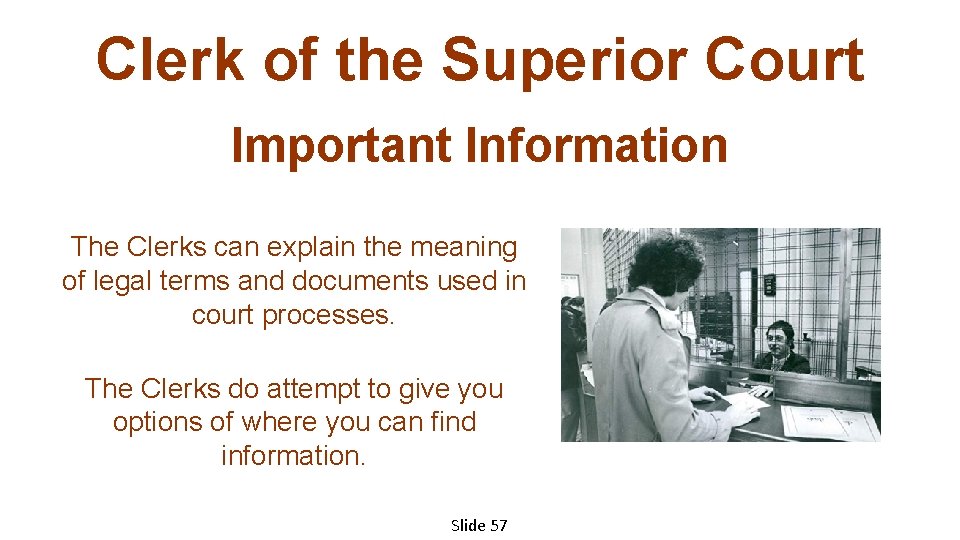 Clerk of the Superior Court

Important Information

The Clerks can explain the meaning of legal terms and documents used in court processes.

The Clerks do attempt to give you options of where you can find information.

Slide 57